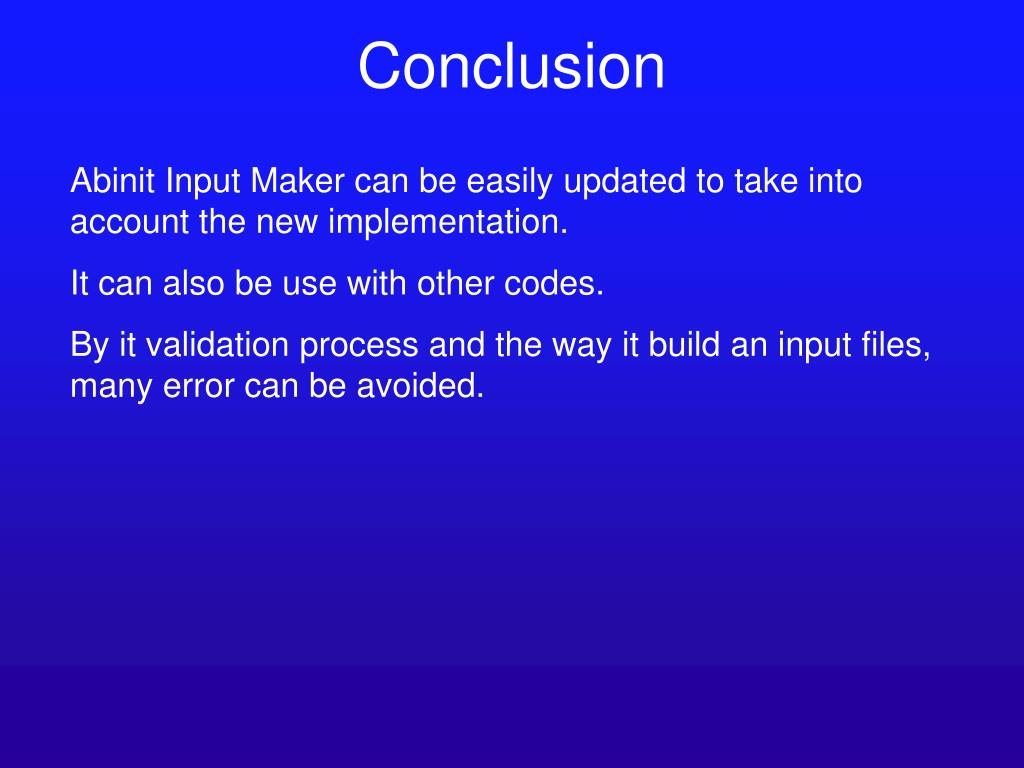 Conclusion

Abinit Input Maker can be easily updated to take into account the new implementation.

It can also be use with other codes.

By it validation process and the way it build an input files, many error can be avoided.